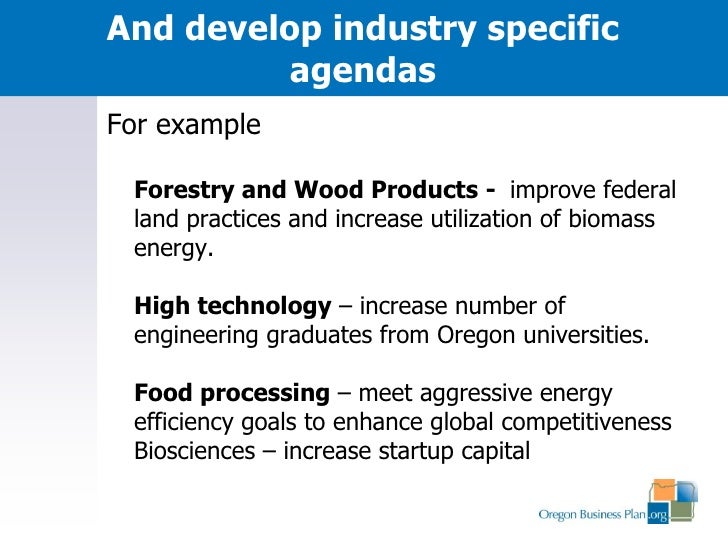 And develop industry specific agendas

For example

Forestry and Wood Products - improve federal land practices and increase utilization of biomass energy.

High technology – increase number of engineering graduates from Oregon universities.

Food processing – meet aggressive energy efficiency goals to enhance global competitiveness
Biosciences – increase startup capital

Oregon Business Plan.org